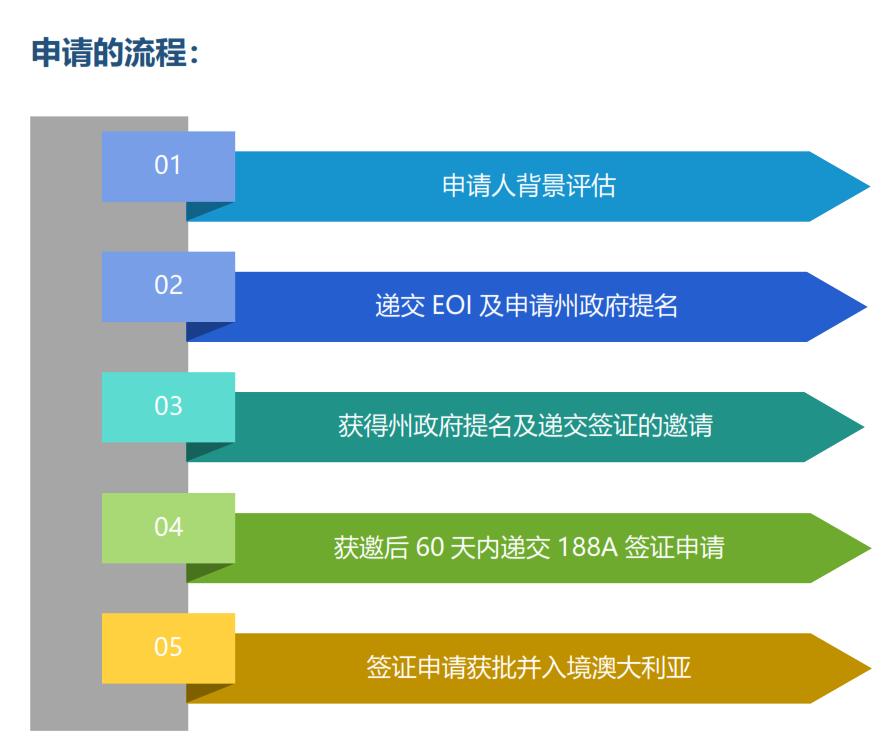 申请的流程：

01
申请人背景评估

02
递交 EOI 及申请州政府提名

03
获得州政府提名及递交签证的邀请

04
获邀后 60 天内递交 188A 签证申请

05
签证申请获批并入境澳大利亚